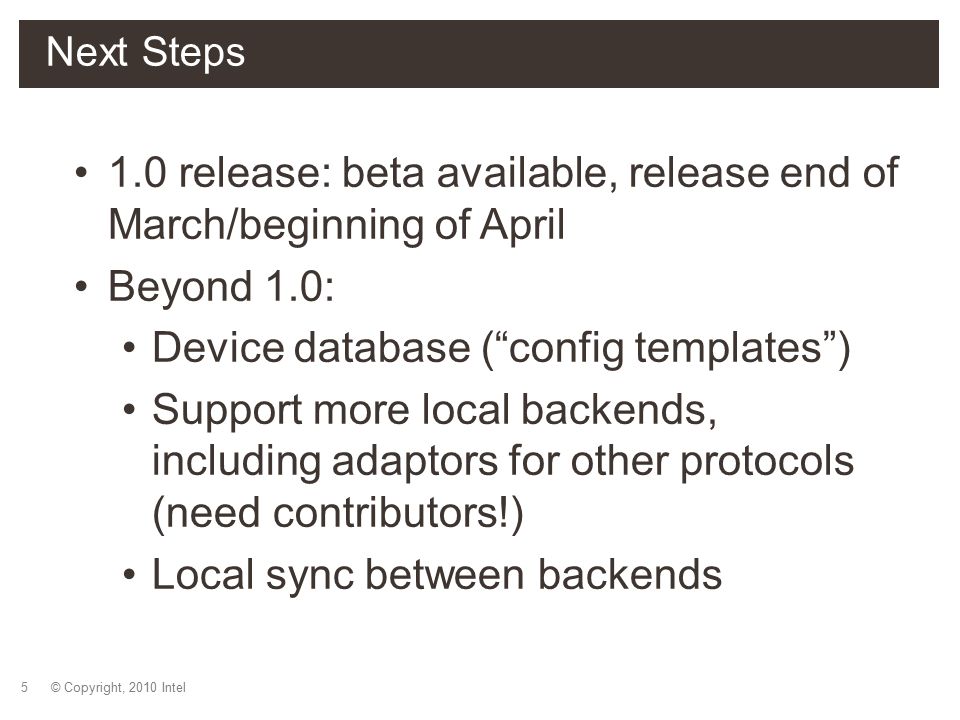 Next Steps

• 1.0 release: beta available, release end of March/beginning of April
• Beyond 1.0:
  • Device database (“config templates”)
  • Support more local backends, including adaptors for other protocols (need contributors!)
  • Local sync between backends

5 © Copyright, 2010 Intel